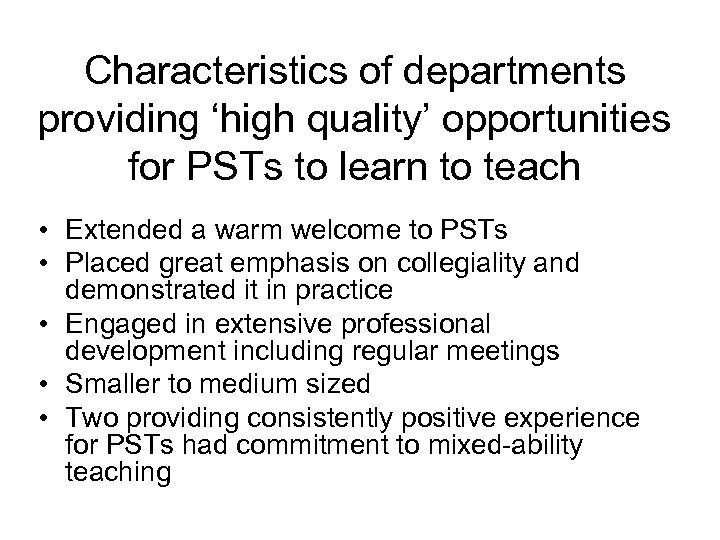 Characteristics of departments providing ‘high quality’ opportunities for PSTs to learn to teach

• Extended a warm welcome to PSTs
• Placed great emphasis on collegiality and demonstrated it in practice
• Engaged in extensive professional development including regular meetings
• Smaller to medium sized
• Two providing consistently positive experience for PSTs had commitment to mixed-ability teaching